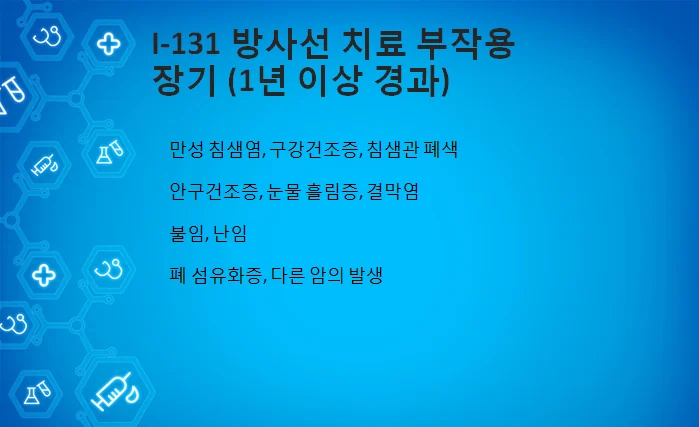 I-131 방사선 치료 부작용 장기 (1년 이상 경과)

만성 침샘염, 구강건조증, 침샘관 폐색

안구건조증, 눈물 흘림증, 결막염

불임, 난임

폐 섬유화증, 다른 암의 발생